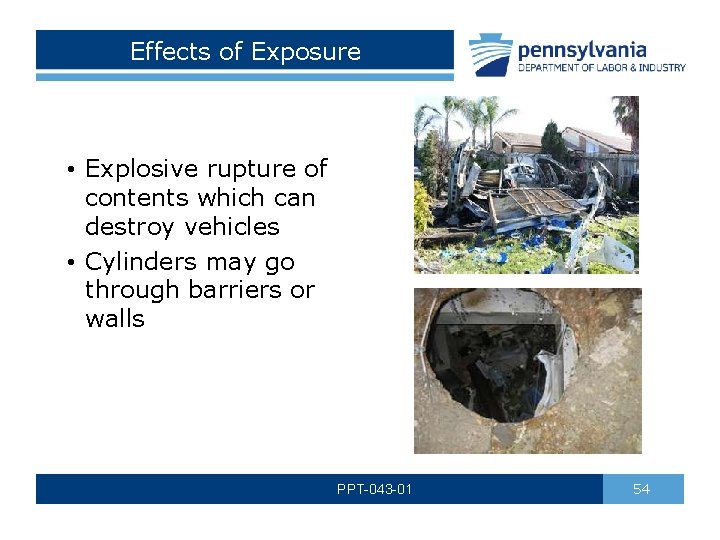 Effects of Exposure

pennsylvania
DEPARTMENT OF LABOR & INDUSTRY

• Explosive rupture of contents which can destroy vehicles
• Cylinders may go through barriers or walls

PPT-043-01

54